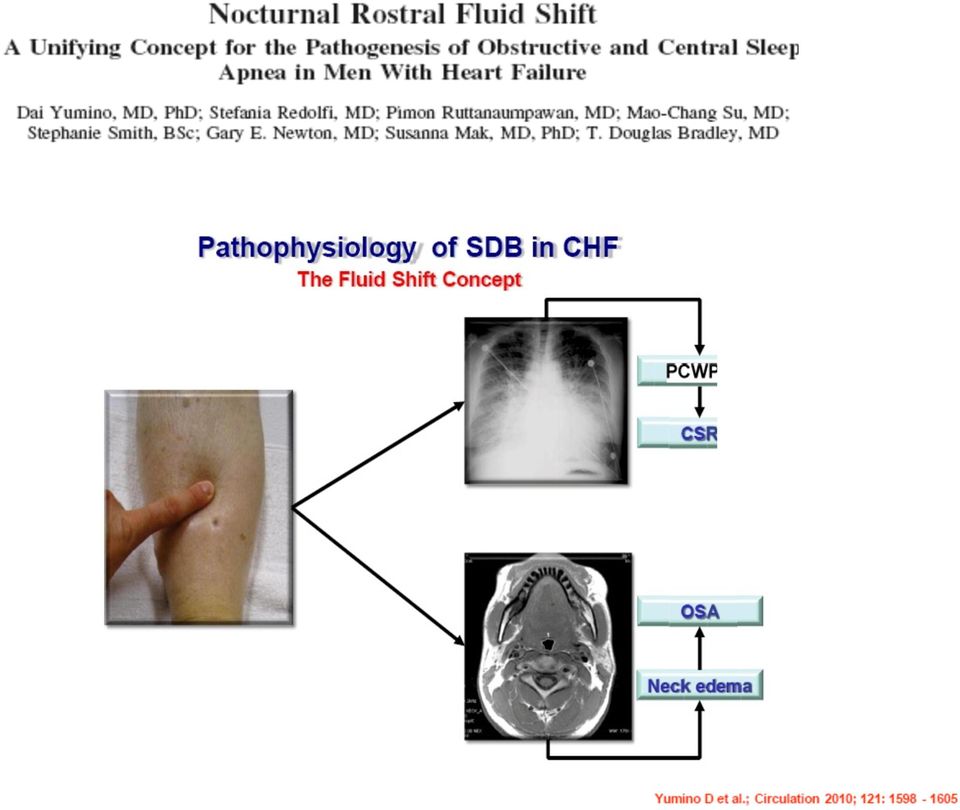 Nocturnal Rostral Fluid Shift
A Unifying Concept for the Pathogenesis of Obstructive and Central Sleep Apnea in Men With Heart Failure

Dai Yumino, MD, PhD; Stefania Redolfi, MD; Pimon Ruttanaumpawan, MD; Mao-Chang Su, MD; Stephanie Smith, BSc; Gary E. Newton, MD; Susanna Mak, MD, PhD; T. Douglas Bradley, MD

Pathophysiology of SDB in CHF
The Fluid Shift Concept

PCWP

CSR

OSA

Neck edema

Yumino D et al.; Circulation 2010; 121: 1598 - 1605